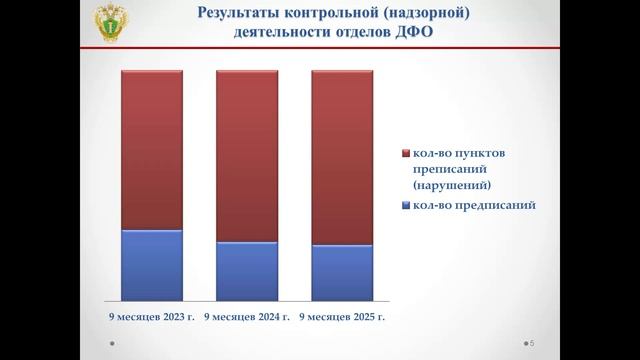 Результаты контрольной (надзорной) деятельности отделов ДФО

кол-во пунктов преписаний (нарушений)

кол-во предписаний

9 месяцев 2023 г.
9 месяцев 2024 г.
9 месяцев 2025 г.

5